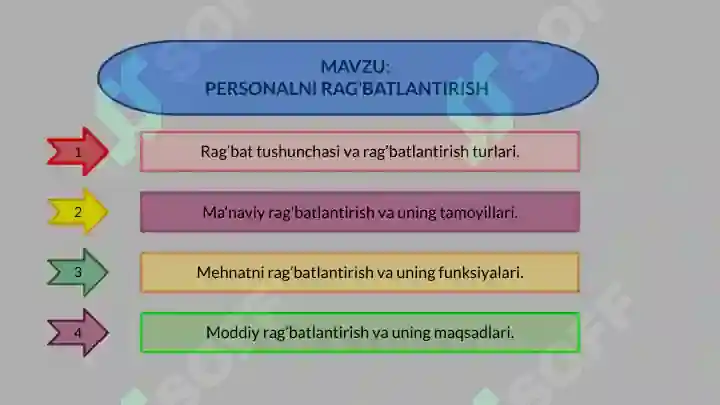 MAVZU:
PERSONALNI RAG'BATLANTIRISH

1

Rag'bat tushunchasi va rag'batlantirish turlari.

2

Ma'naviy rag'batlantirish va uning tamoyillari.

3

Mehnatni rag'batlantirish va uning funksiyalari.

4

Moddiy rag'batlantirish va uning maqsadlari.